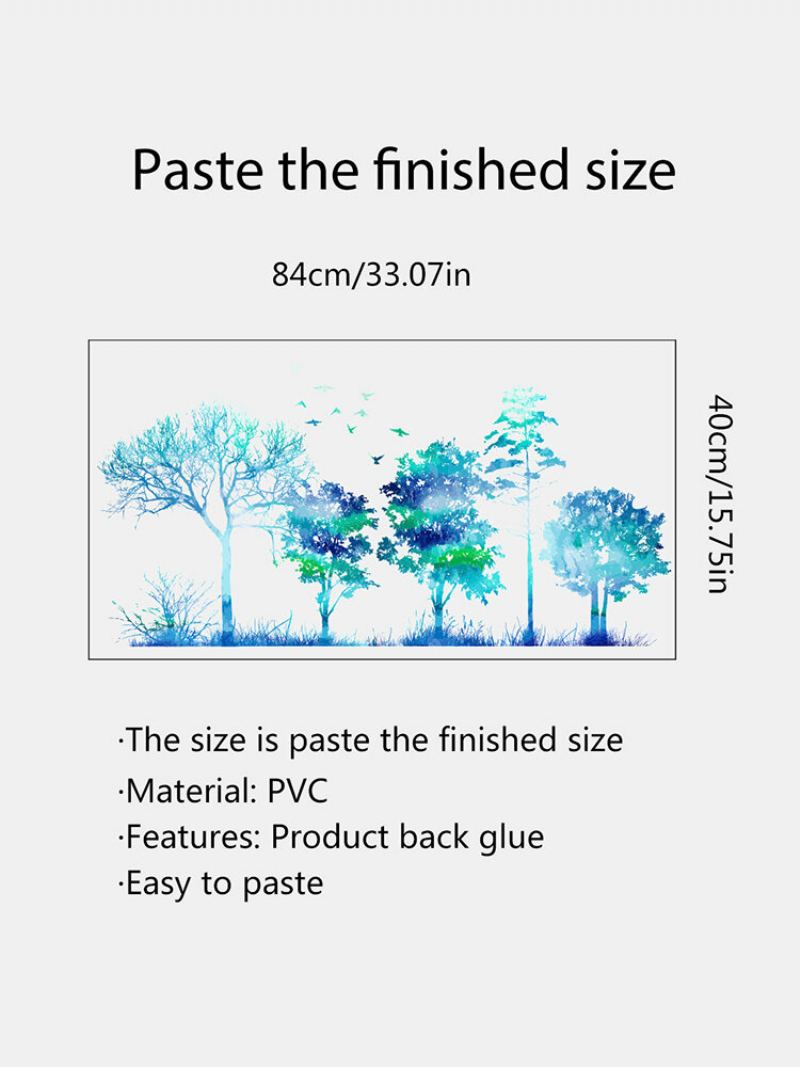 Paste the finished size

84cm/33.07in

40cm/15.75in

·The size is paste the finished size
·Material: PVC
·Features: Product back glue
·Easy to paste